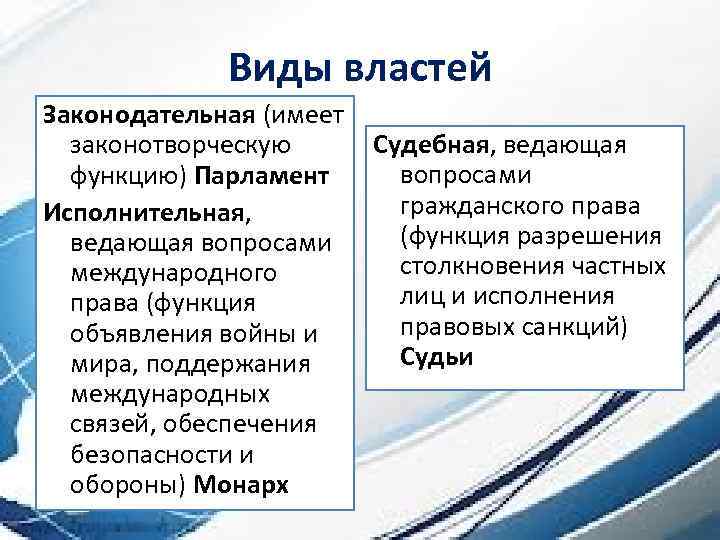 Виды властей

Законодательная (имеет законотворческую функцию) Парламент

Исполнительная, ведающая вопросами международного права (функция объявления войны и мира, поддержания международных связей, обеспечения безопасности и обороны) Монарх

Судебная, ведающая вопросами гражданского права (функция разрешения столкновения частных лиц и исполнения правовых санкций) Судьи